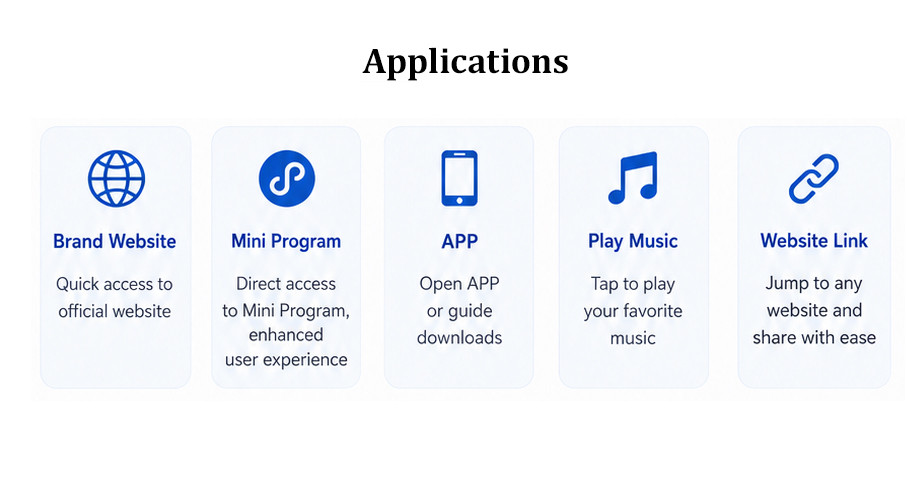 Applications

Brand Website

Quick access to official website

Mini Program

Direct access to Mini Program, enhanced user experience

APP

Open APP or guide downloads

Play Music

Tap to play your favorite music

Website Link

Jump to any website and share with ease